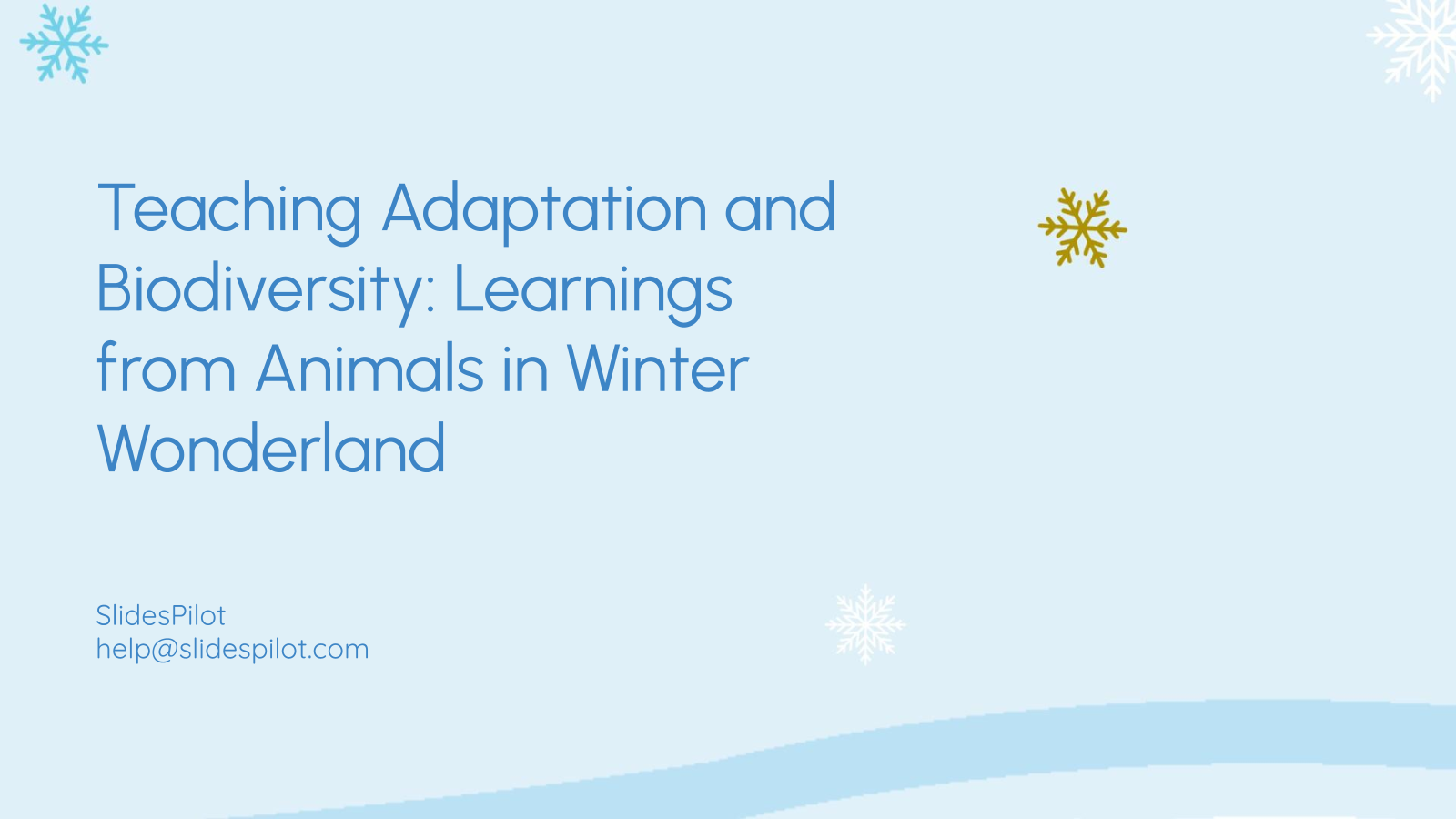 Teaching Adaptation and Biodiversity: Learnings from Animals in Winter Wonderland

SlidesPilot
help@slidespilot.com